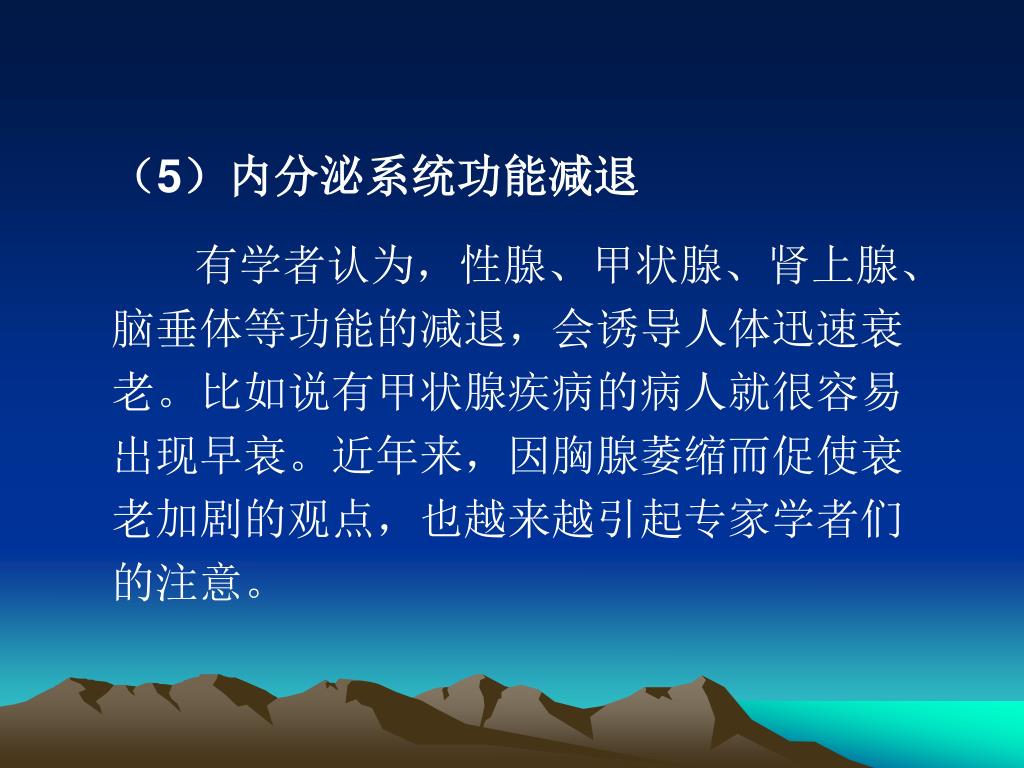 （5）内分泌系统功能减退

有学者认为，性腺、甲状腺、肾上腺、脑垂体等功能的减退，会诱导人体迅速衰老。比如说有甲状腺疾病的病人就很容易出现早衰。近年来，因胸腺萎缩而促使衰老加剧的观点，也越来越引起专家学者们的注意。